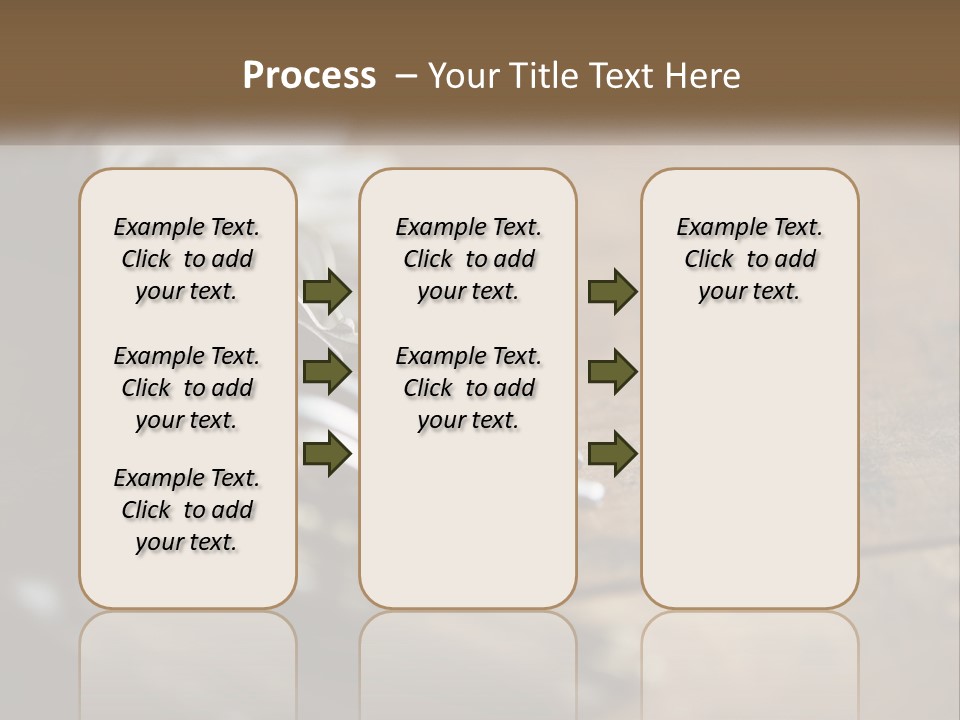 Process – Your Title Text Here

Example Text. Click to add your text.

Example Text. Click to add your text.

Example Text. Click to add your text.

Example Text. Click to add your text.

Example Text. Click to add your text.

Example Text. Click to add your text.